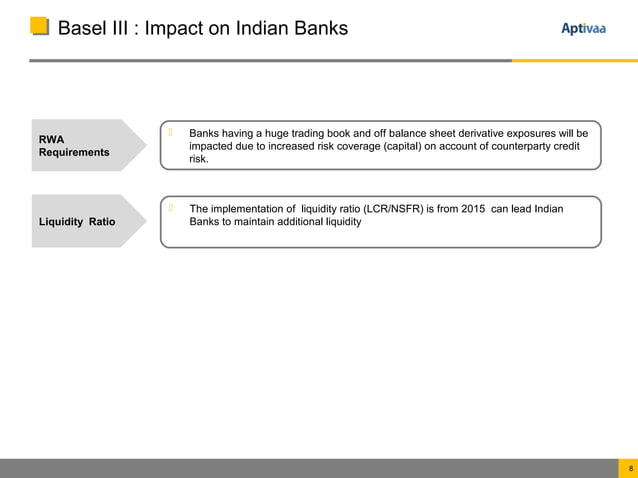 Basel III : Impact on Indian Banks

Aptivaa

RWA Requirements

Banks having a huge trading book and off balance sheet derivative exposures will be impacted due to increased risk coverage (capital) on account of counterparty credit risk.

Liquidity Ratio

The implementation of liquidity ratio (LCR/NSFR) is from 2015 can lead Indian Banks to maintain additional liquidity

8